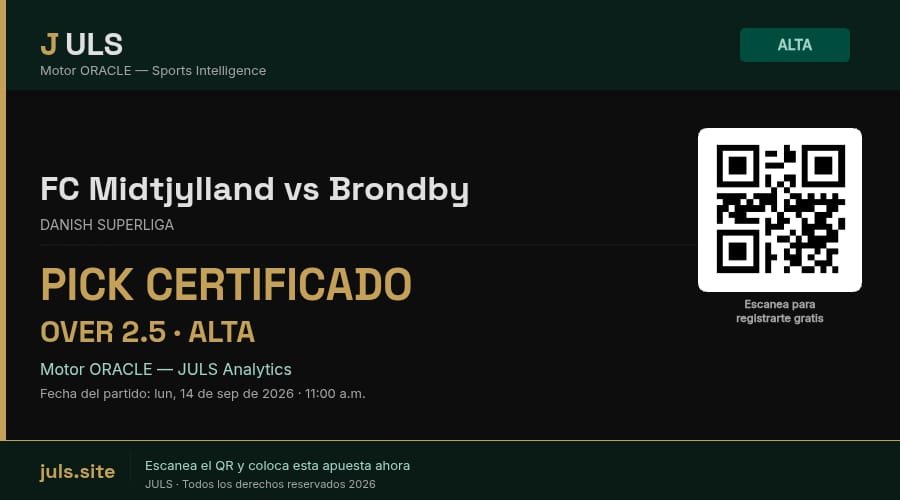 J ULS
Motor ORACLE — Sports Intelligence

ALTA

FC Midtjylland vs Brondby
DANISH SUPERLIGA

PICK CERTIFICADO
OVER 2.5 · ALTA

Motor ORACLE — JULS Analytics
Fecha del partido: lun, 14 de sep de 2026 · 11:00 a.m.

Escanea para
registrarte gratis

juls.site

Escanea el QR y coloca esta apuesta ahora
JULS · Todos los derechos reservados 2026